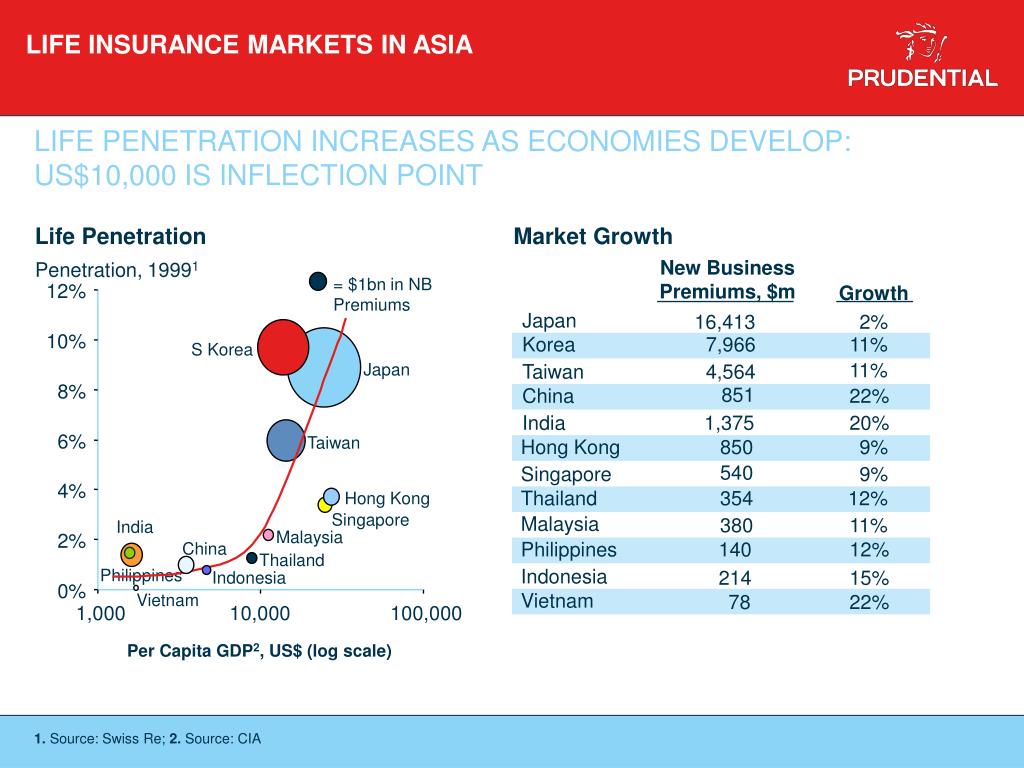 LIFE INSURANCE MARKETS IN ASIA

PRUDENTIAL

LIFE PENETRATION INCREASES AS ECONOMIES DEVELOP: US$10,000 IS INFLECTION POINT

Life Penetration

Penetration, 1999$^1$

= $1bn in NB Premiums

12%
10%
8%
6%
4%
2%
0%

S Korea
Japan
Taiwan
Hong Kong
Singapore
India
Malaysia
China
Thailand
Philippines
Indonesia
Vietnam

1,000
10,000
100,000

Per Capita GDP$^2$, US$ (log scale)

Market Growth

| | New Business Premiums, $m | Growth |
|---|---|---|
| Japan | 16,413 | 2% |
| Korea | 7,966 | 11% |
| Taiwan | 4,564 | 11% |
| China | 851 | 22% |
| India | 1,375 | 20% |
| Hong Kong | 850 | 9% |
| Singapore | 540 | 9% |
| Thailand | 354 | 12% |
| Malaysia | 380 | 11% |
| Philippines | 140 | 12% |
| Indonesia | 214 | 15% |
| Vietnam | 78 | 22% |

1. Source: Swiss Re; 2. Source: CIA